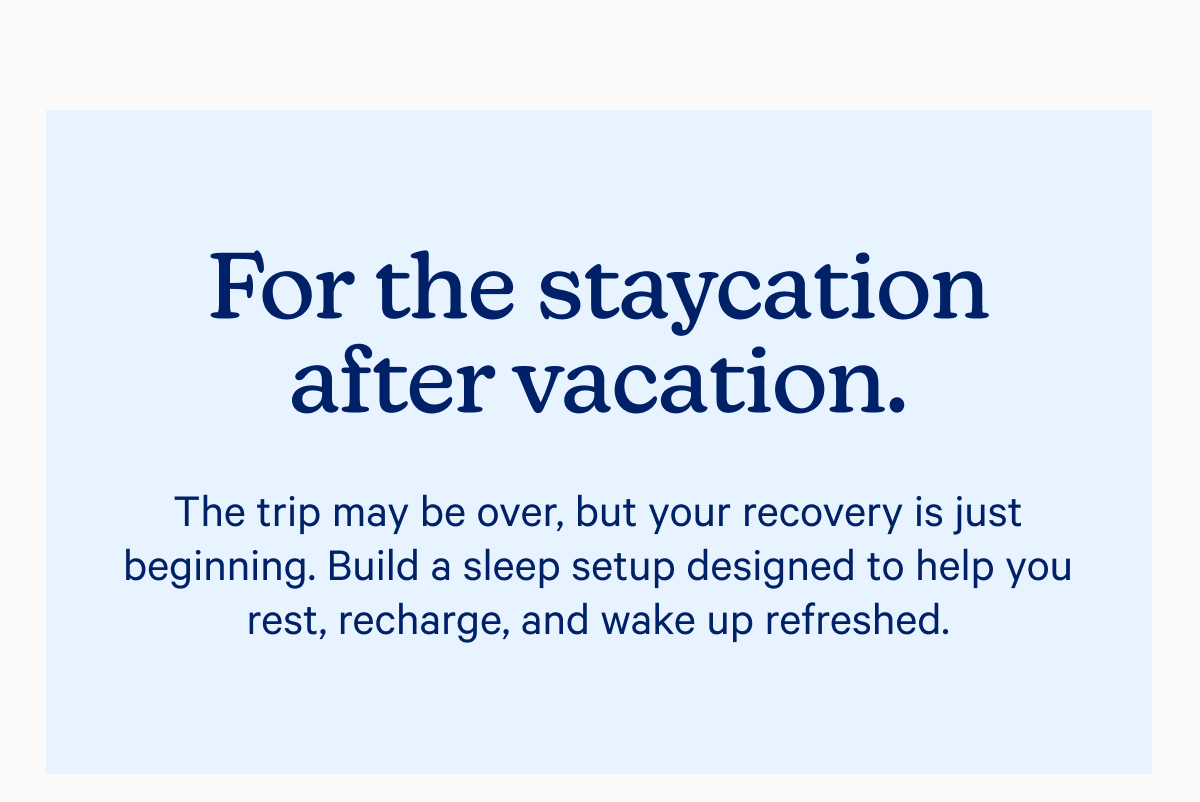 For the staycation after vacation.

The trip may be over, but your recovery is just beginning. Build a sleep setup designed to help you rest, recharge, and wake up refreshed.